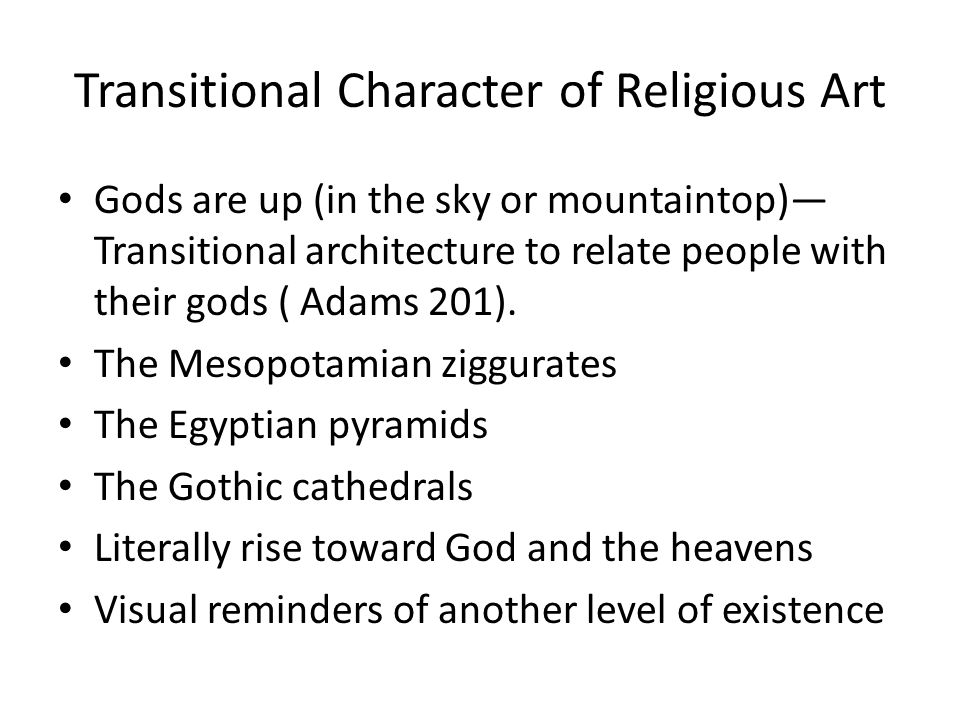 Transitional Character of Religious Art

• Gods are up (in the sky or mountaintop)—Transitional architecture to relate people with their gods ( Adams 201).
• The Mesopotamian ziggurates
• The Egyptian pyramids
• The Gothic cathedrals
• Literally rise toward God and the heavens
• Visual reminders of another level of existence